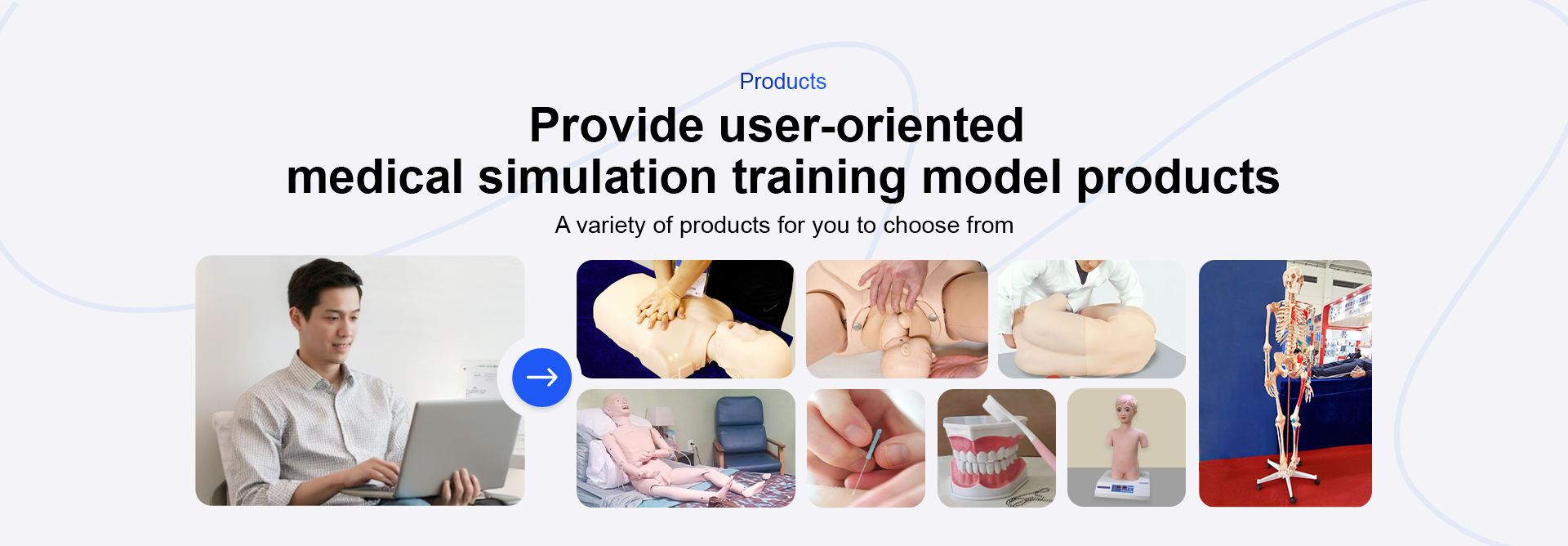 Products

Provide user-oriented
medical simulation training model products

A variety of products for you to choose from